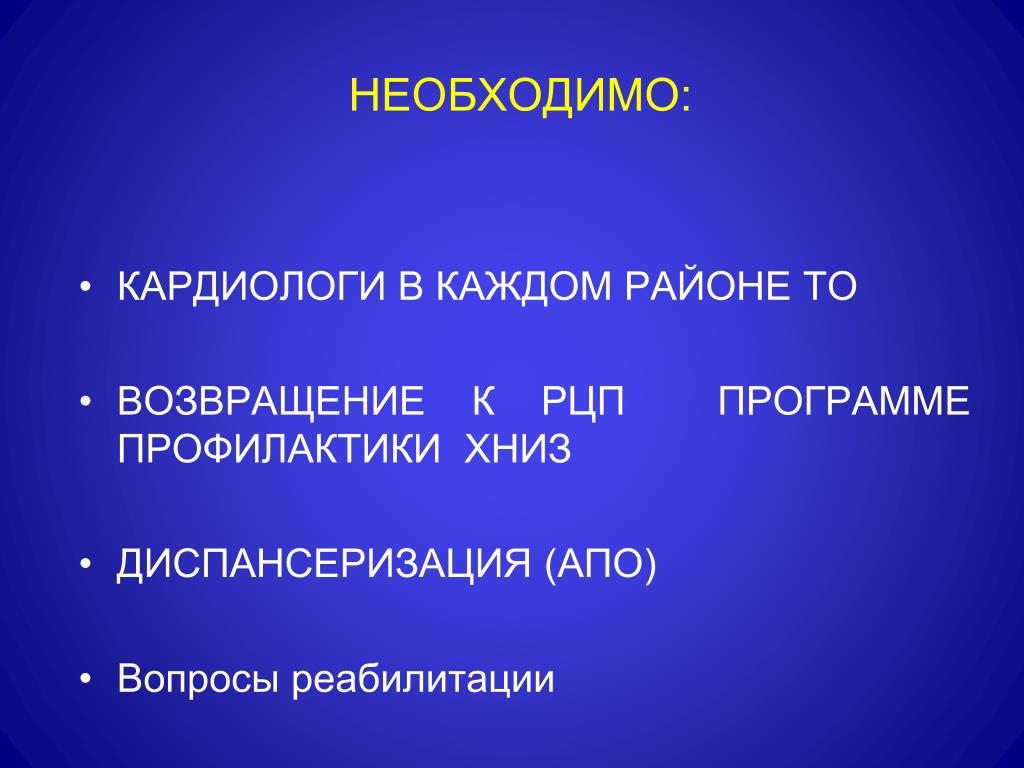 НЕОБХОДИМО:

• КАРДИОЛОГИ В КАЖДОМ РАЙОНЕ ТО

• ВОЗВРАЩЕНИЕ К РЦП ПРОГРАММЕ ПРОФИЛАКТИКИ ХНИЗ

• ДИСПАНСЕРИЗАЦИЯ (АПО)

• Вопросы реабилитации